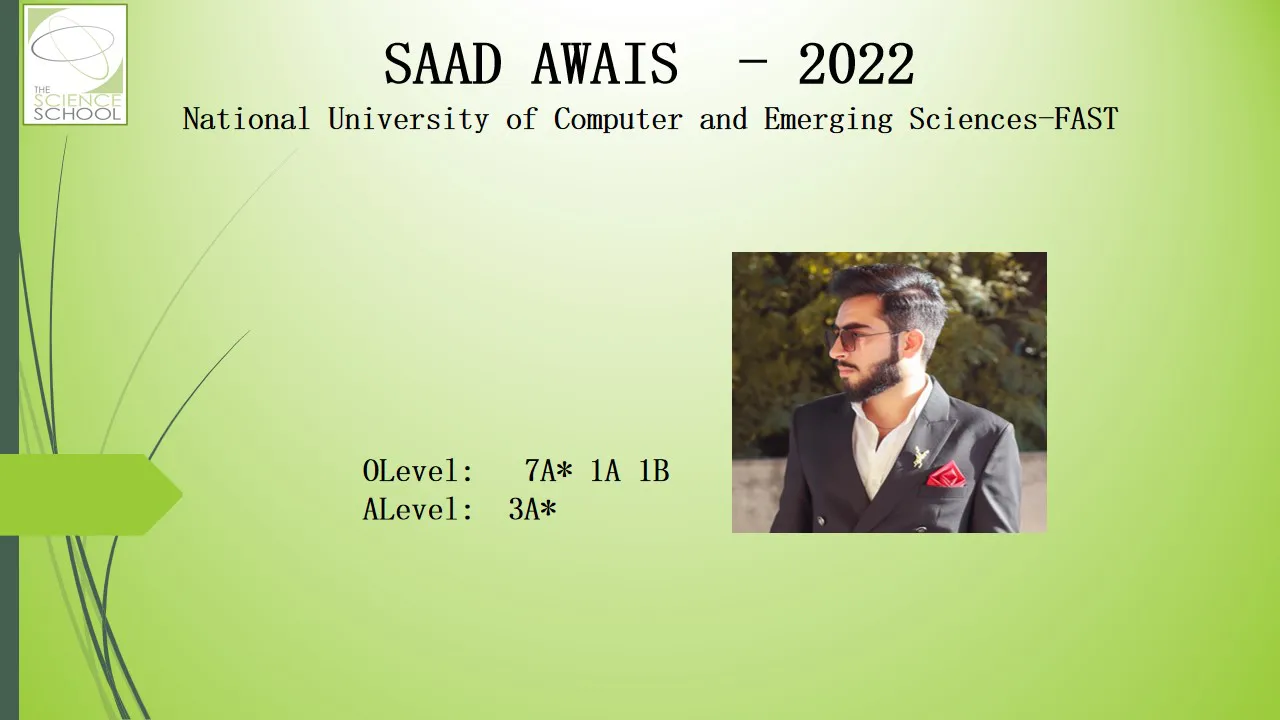 THE SCIENCE SCHOOL

SAAD AWAIS - 2022

National University of Computer and Emerging Sciences-FAST

OLevel: 7A* 1A 1B
ALevel: 3A*